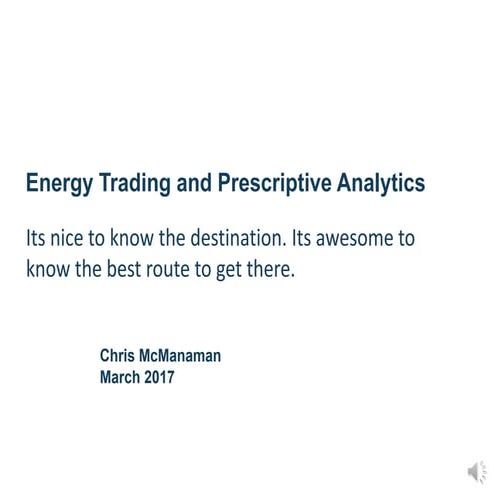 Energy Trading and Prescriptive Analytics

Its nice to know the destination. Its awesome to know the best route to get there.

Chris McManaman
March 2017